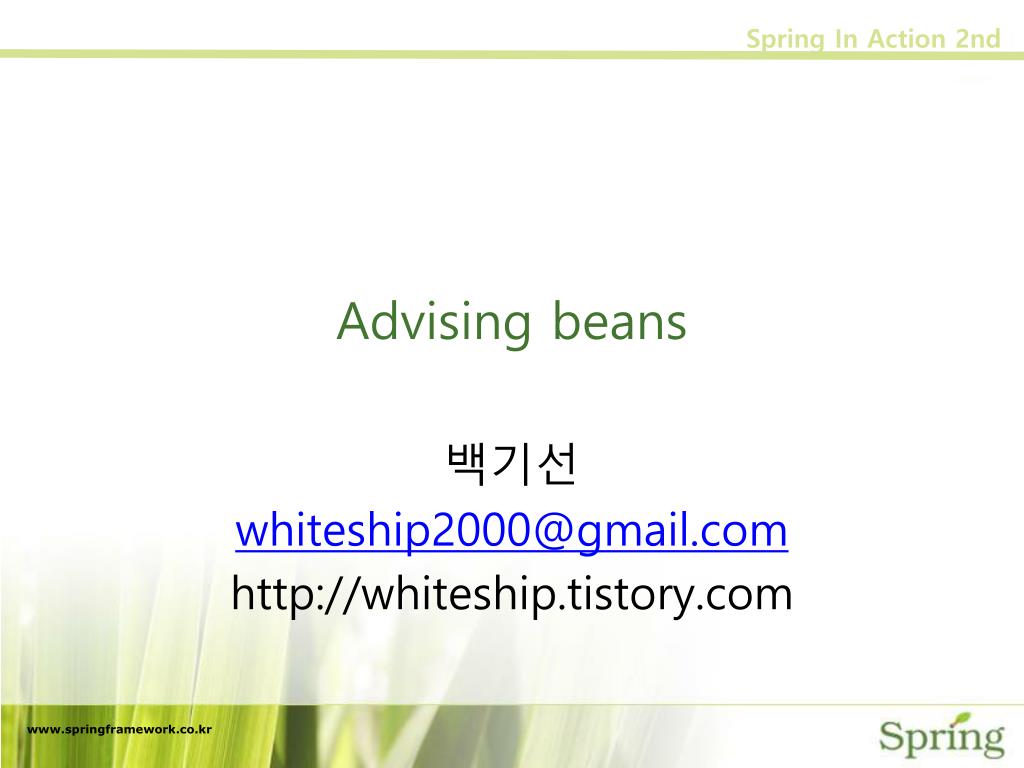 Spring In Action 2nd

Advising beans

백기선
whiteship2000@gmail.com
http://whiteship.tistory.com

www.springframework.co.kr

Spring